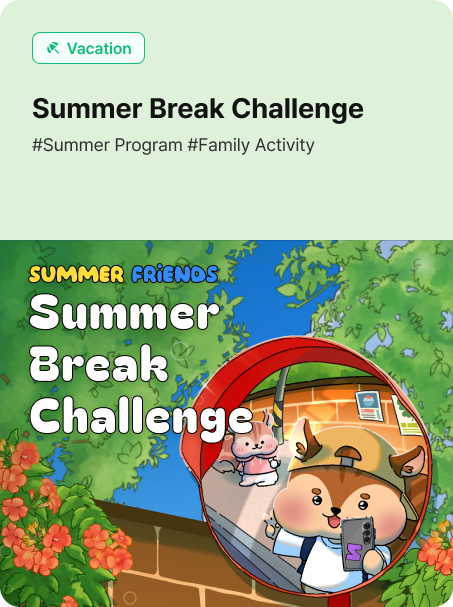 Vacation

Summer Break Challenge

#Summer Program #Family Activity

SUMMER FRiENDS

Summer Break Challenge